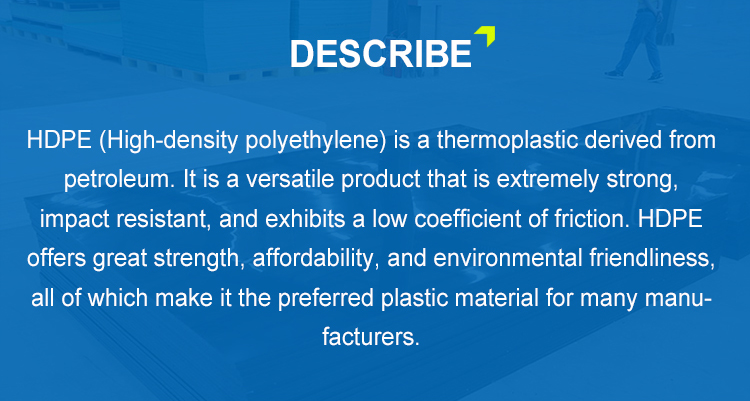 DESCRIBE

HDPE (High-density polyethylene) is a thermoplastic derived from petroleum. It is a versatile product that is extremely strong, impact resistant, and exhibits a low coefficient of friction. HDPE offers great strength, affordability, and environmental friendliness, all of which make it the preferred plastic material for many manufacturers.